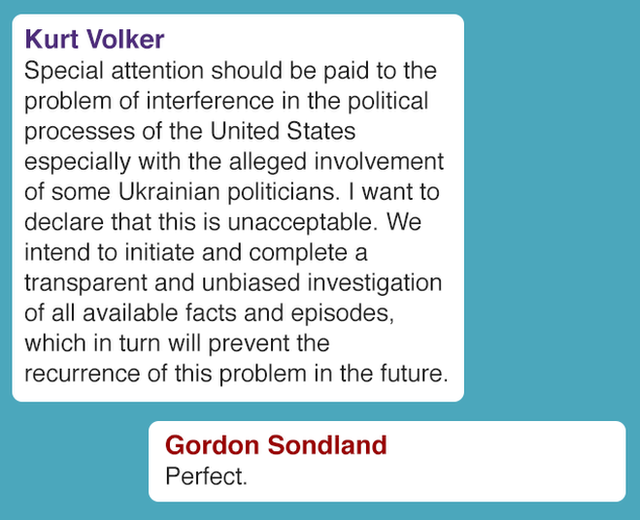 Kurt Volker
Special attention should be paid to the problem of interference in the political processes of the United States especially with the alleged involvement of some Ukrainian politicians. I want to declare that this is unacceptable. We intend to initiate and complete a transparent and unbiased investigation of all available facts and episodes, which in turn will prevent the recurrence of this problem in the future.

Gordon Sondland
Perfect.